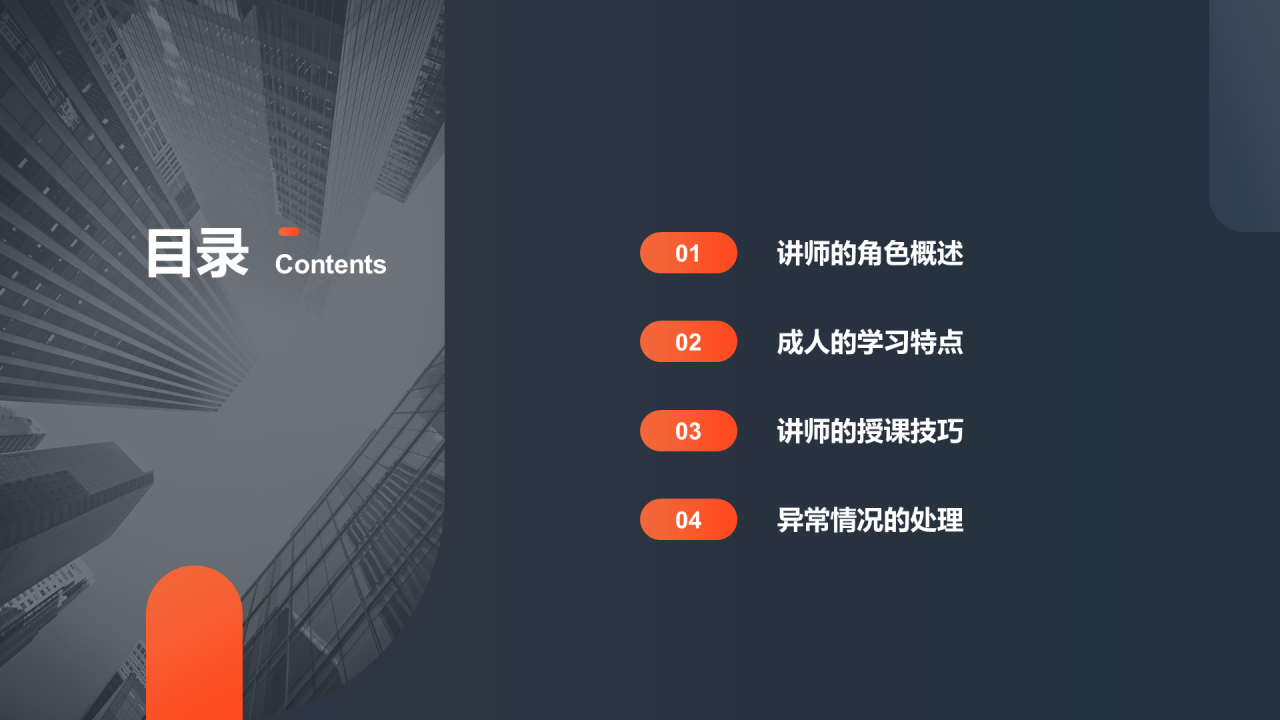 目录 Contents

01 讲师的角色概述

02 成人的学习特点

03 讲师的授课技巧

04 异常情况的处理